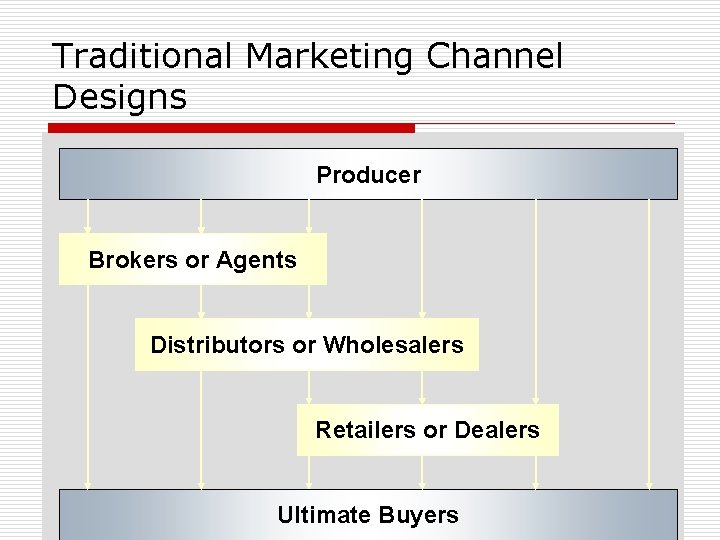 Traditional Marketing Channel Designs

Producer

Brokers or Agents

Distributors or Wholesalers

Retailers or Dealers

Ultimate Buyers